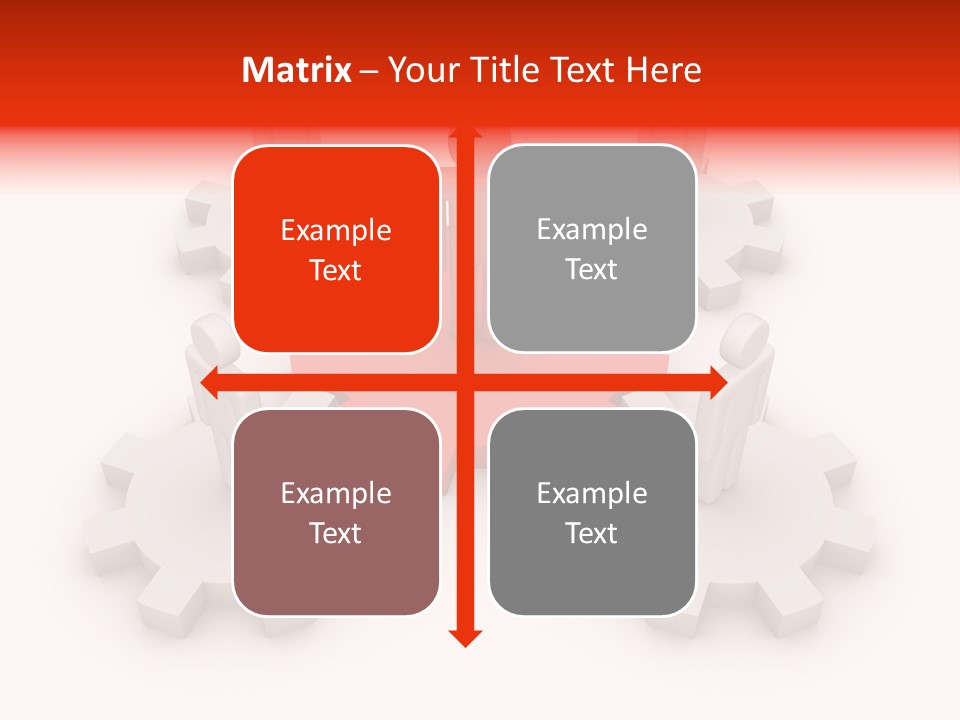 Matrix – Your Title Text Here

Example Text

Example Text

Example Text

Example Text